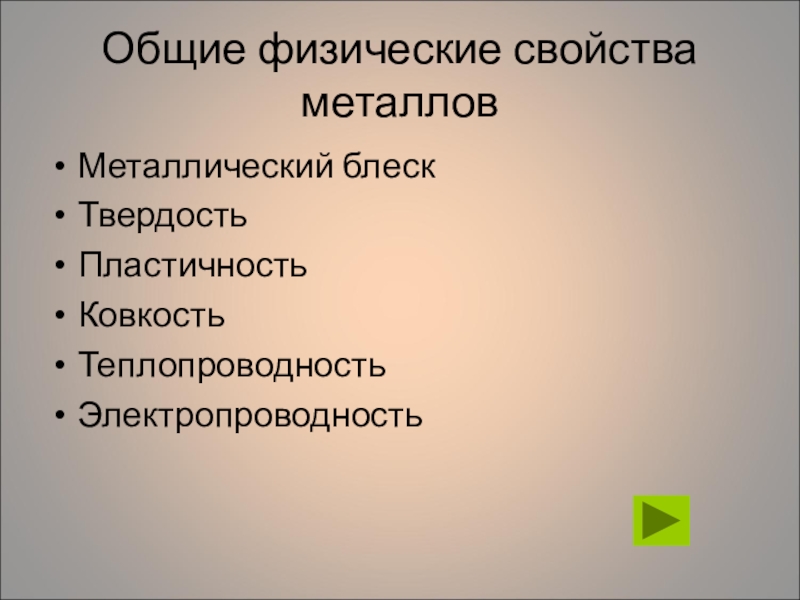 Общие физические свойства металлов

• Металлический блеск
• Твердость
• Пластичность
• Ковкость
• Теплопроводность
• Электропроводность